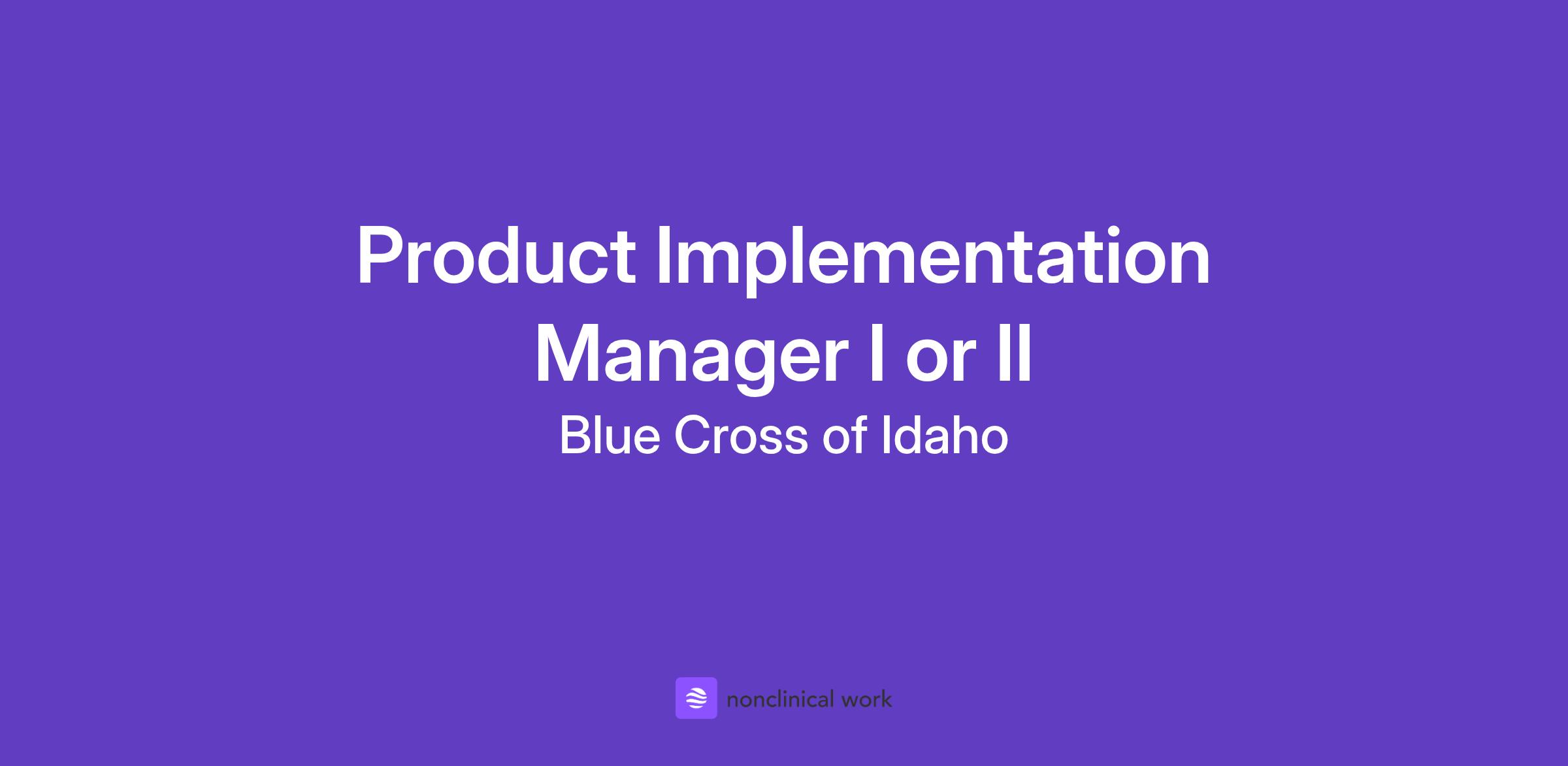 Product Implementation Manager I or II

Blue Cross of Idaho

nonclinical work